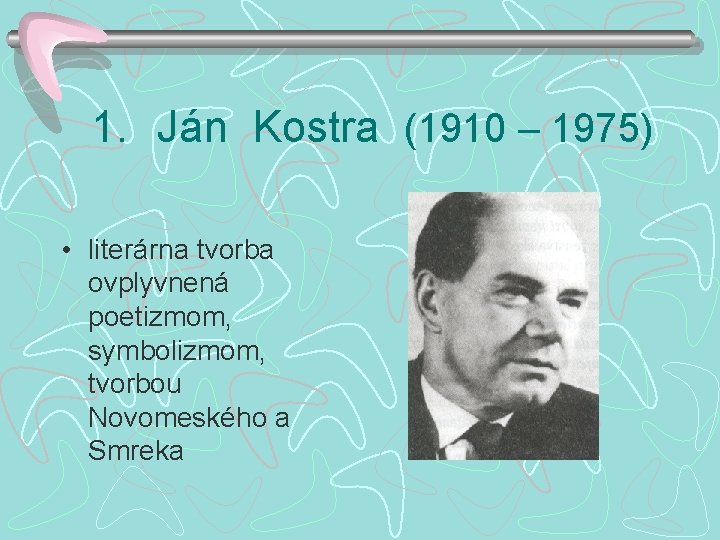 1. Ján Kostra (1910 – 1975)

• literárna tvorba ovplyvnená poetizmom, symbolizmom, tvorbou Novomeského a Smreka